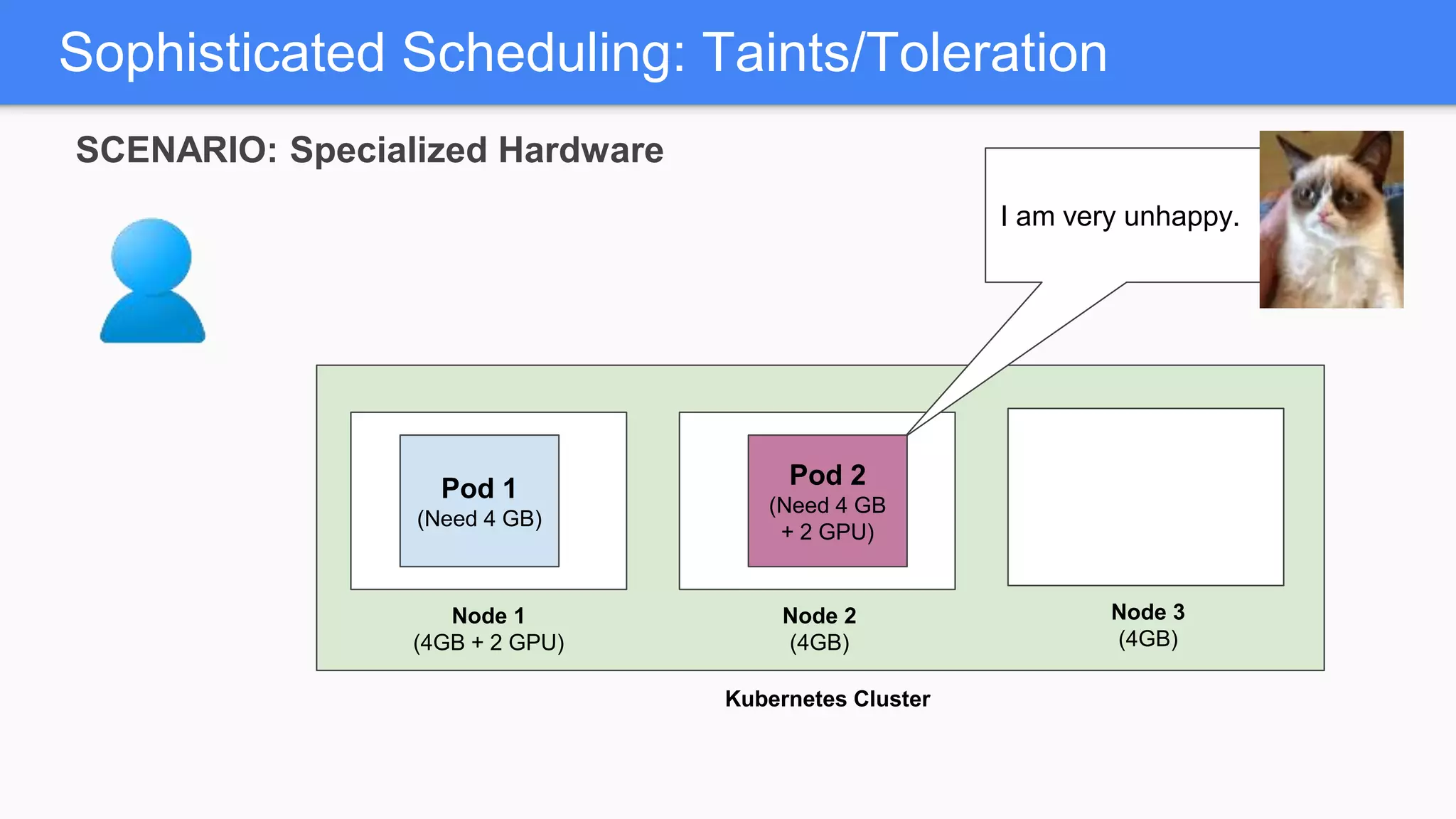 Sophisticated Scheduling: Taints/Toleration

SCENARIO: Specialized Hardware

I am very unhappy.

Pod 1
(Need 4 GB)

Pod 2
(Need 4 GB + 2 GPU)

Node 1
(4GB + 2 GPU)

Node 2
(4GB)

Node 3
(4GB)

Kubernetes Cluster